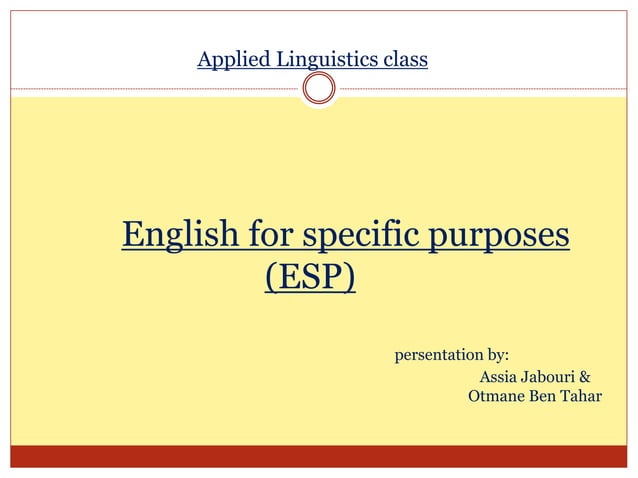 Applied Linguistics class

English for specific purposes
(ESP)

persentation by:
Assia Jabouri &
Otmane Ben Tahar